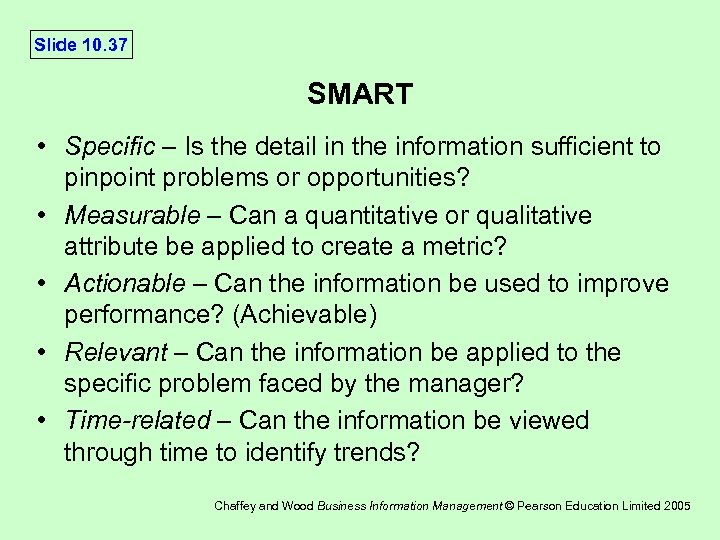 Slide 10.37

SMART

• Specific – Is the detail in the information sufficient to pinpoint problems or opportunities?
• Measurable – Can a quantitative or qualitative attribute be applied to create a metric?
• Actionable – Can the information be used to improve performance? (Achievable)
• Relevant – Can the information be applied to the specific problem faced by the manager?
• Time-related – Can the information be viewed through time to identify trends?

Chaffey and Wood Business Information Management © Pearson Education Limited 2005